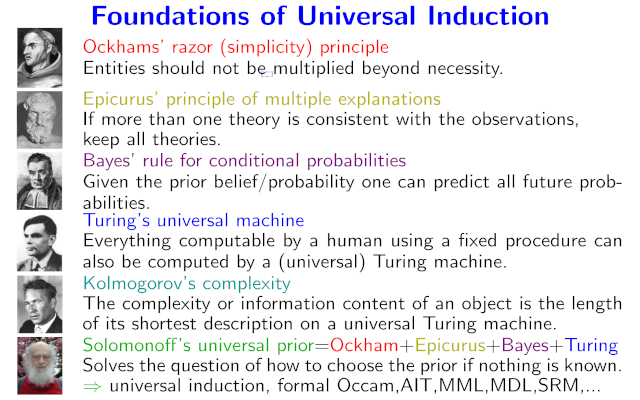 Foundations of Universal Induction

Ockhams' razor (simplicity) principle
Entities should not be multiplied beyond necessity.

Epicurus' principle of multiple explanations
If more than one theory is consistent with the observations, keep all theories.

Bayes' rule for conditional probabilities
Given the prior belief/probability one can predict all future probabilities.

Turing's universal machine
Everything computable by a human using a fixed procedure can also be computed by a (universal) Turing machine.

Kolmogorov's complexity
The complexity or information content of an object is the length of its shortest description on a universal Turing machine.

Solomonoff's universal prior=Ockham+Epicurus+Bayes+Turing
Solves the question of how to choose the prior if nothing is known.
$\Rightarrow$ universal induction, formal Occam,AIT,MML,MDL,SRM,...